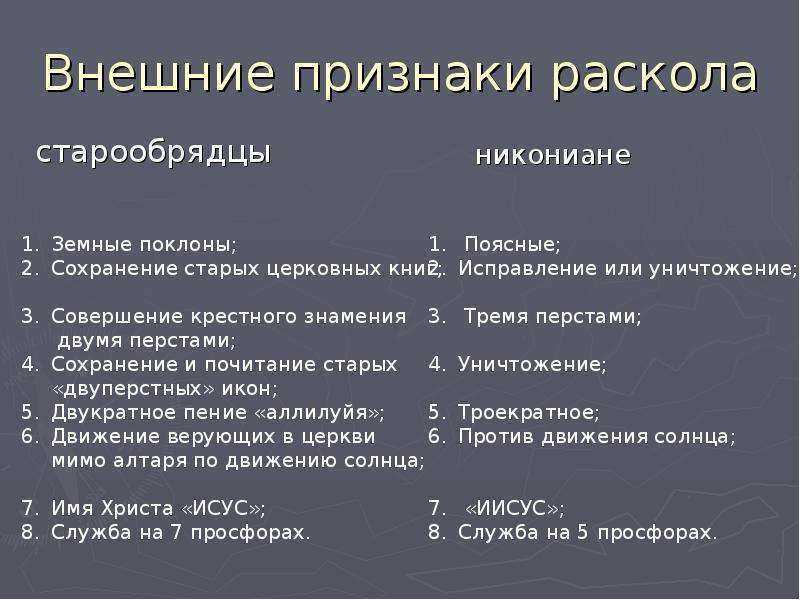 Внешние признаки раскола

старообрядцы

1. Земные поклоны;
2. Сохранение старых церковных книг;
3. Совершение крестного знамения двумя перстами;
4. Сохранение и почитание старых «двуперстных» икон;
5. Двукратное пение «аллилуйя»;
6. Движение верующих в церкви мимо алтаря по движению солнца;
7. Имя Христа «ИСУС»;
8. Служба на 7 просфорах.

никониане

1. Поясные;
2. Исправление или уничтожение;
3. Тремя перстами;
4. Уничтожение;
5. Троекратное;
6. Против движения солнца;
7. «ИИСУС»;
8. Служба на 5 просфорах.